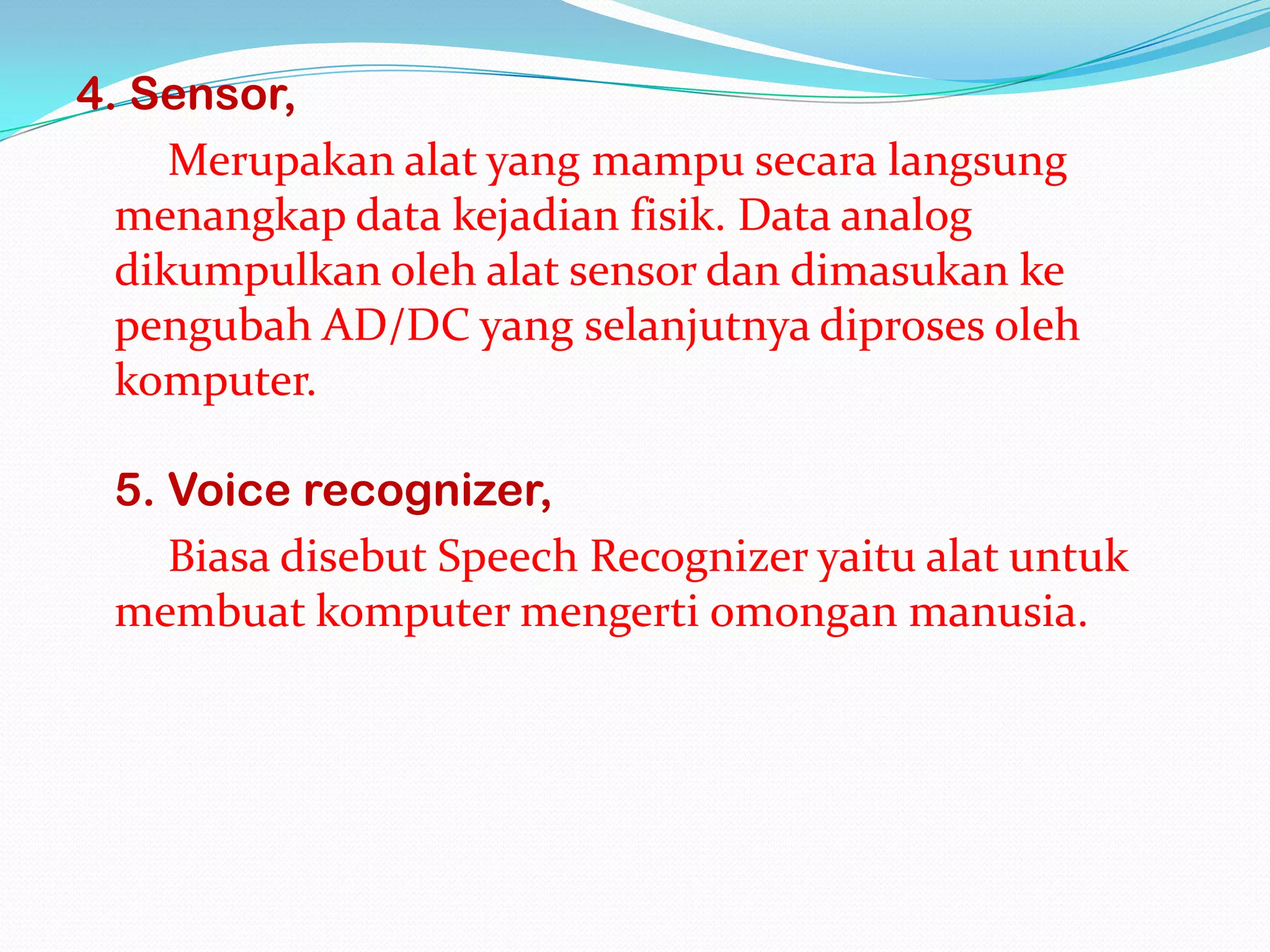 4. Sensor,

Merupakan alat yang mampu secara langsung menangkap data kejadian fisik. Data analog dikumpulkan oleh alat sensor dan dimasukan ke pengubah AD/DC yang selanjutnya diproses oleh komputer.

5. Voice recognizer,

Biasa disebut Speech Recognizer yaitu alat untuk membuat komputer mengerti omongan manusia.